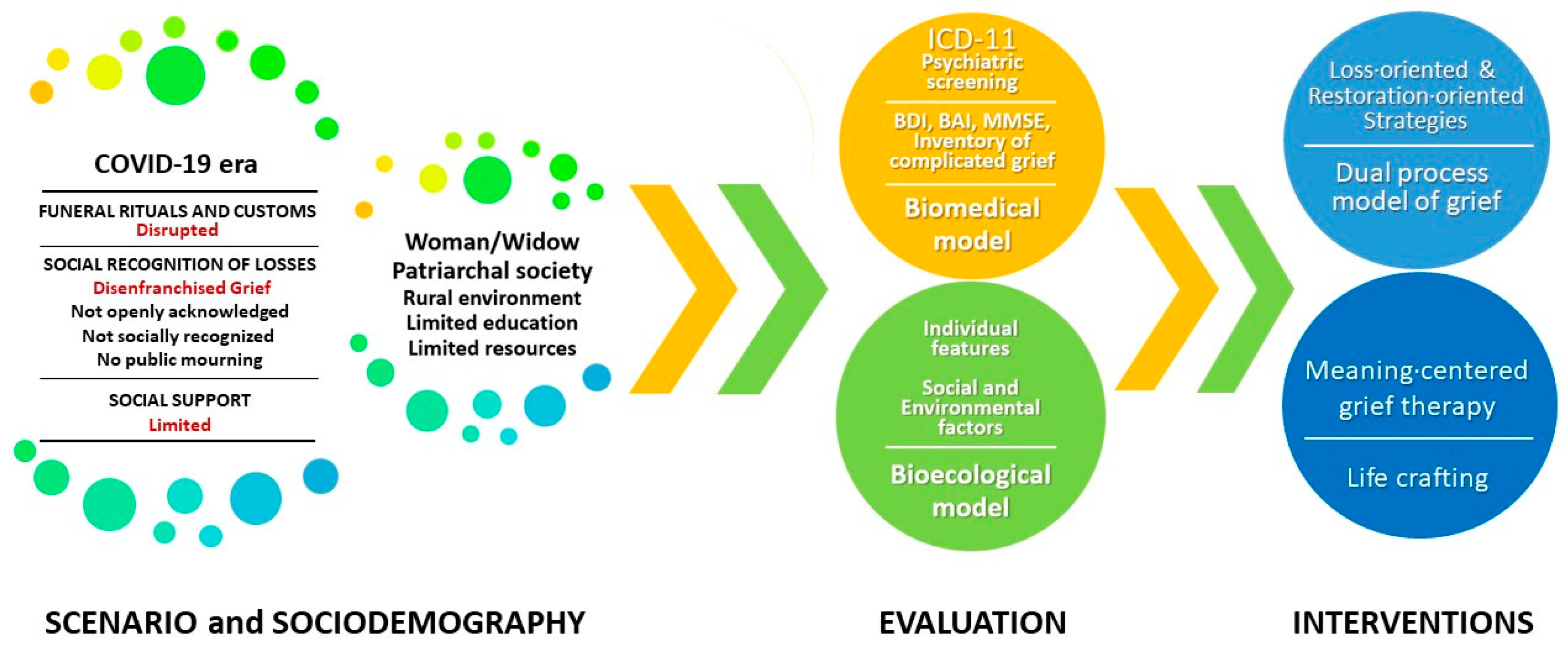 COVID-19 era

FUNERAL RITUALS AND CUSTOMS
Disrupted

SOCIAL RECOGNITION OF LOSSES
Disenfranchised Grief
Not openly acknowledged
Not socially recognized
No public mourning

SOCIAL SUPPORT
Limited

Woman/Widow
Patriarchal society
Rural environment
Limited education
Limited resources

ICD-11
Psychiatric screening

BDI, BAI, MMSE, Inventory of complicated grief

Biomedical model

Individual features

Social and Environmental factors

Bioecological model

Loss·oriented & Restoration·oriented Strategies

Dual process model of grief

Meaning·centered grief therapy

Life crafting

SCENARIO and SOCIODEMOGRAPHY

EVALUATION

INTERVENTIONS